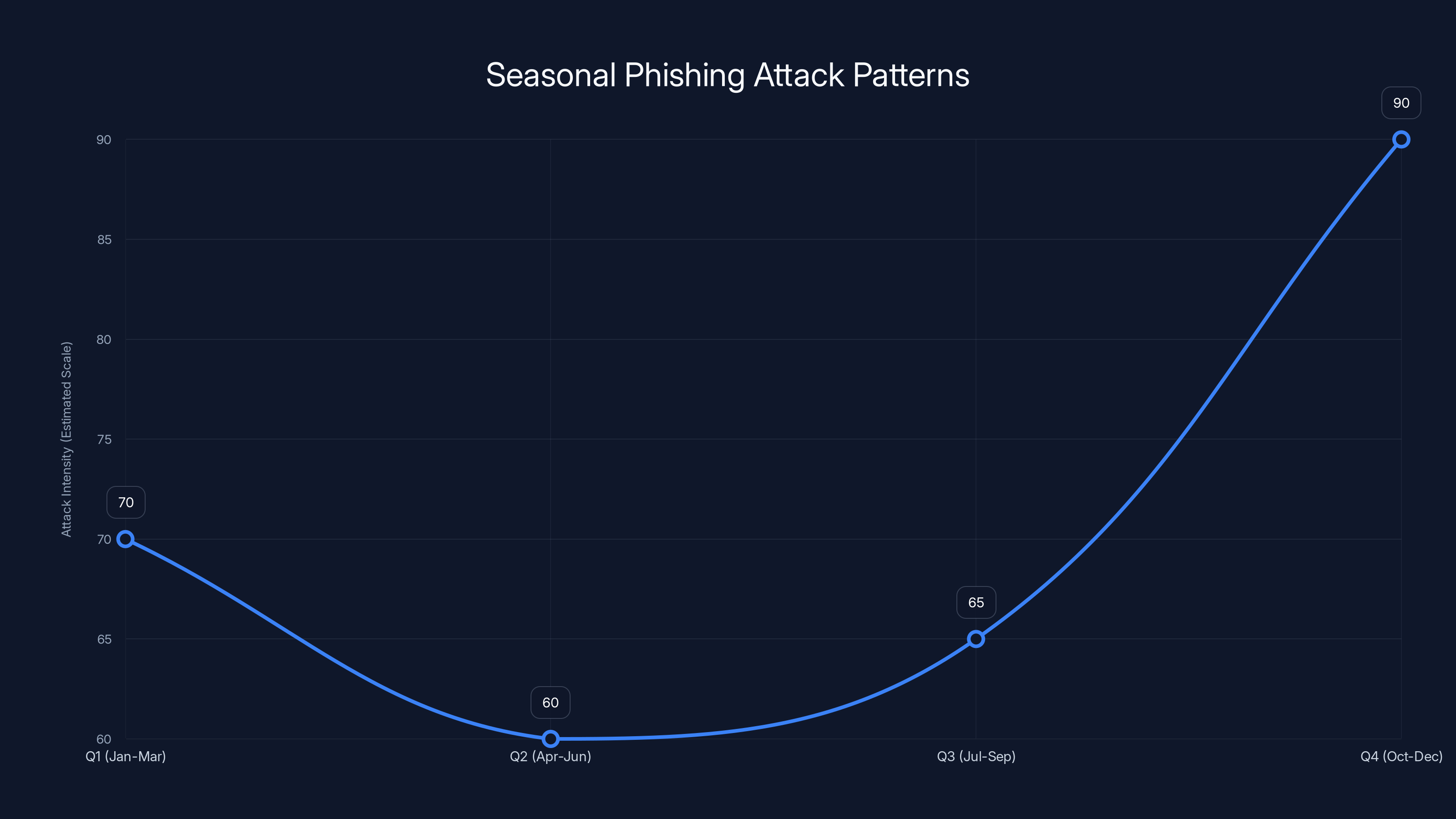 Seasonal Phishing Attack Patterns

Attack Intensity (Estimated Scale)

90
85
80
75
70
65
60

70
60
65
90

Q1 (Jan-Mar)
Q2 (Apr-Jun)
Q3 (Jul-Sep)
Q4 (Oct-Dec)